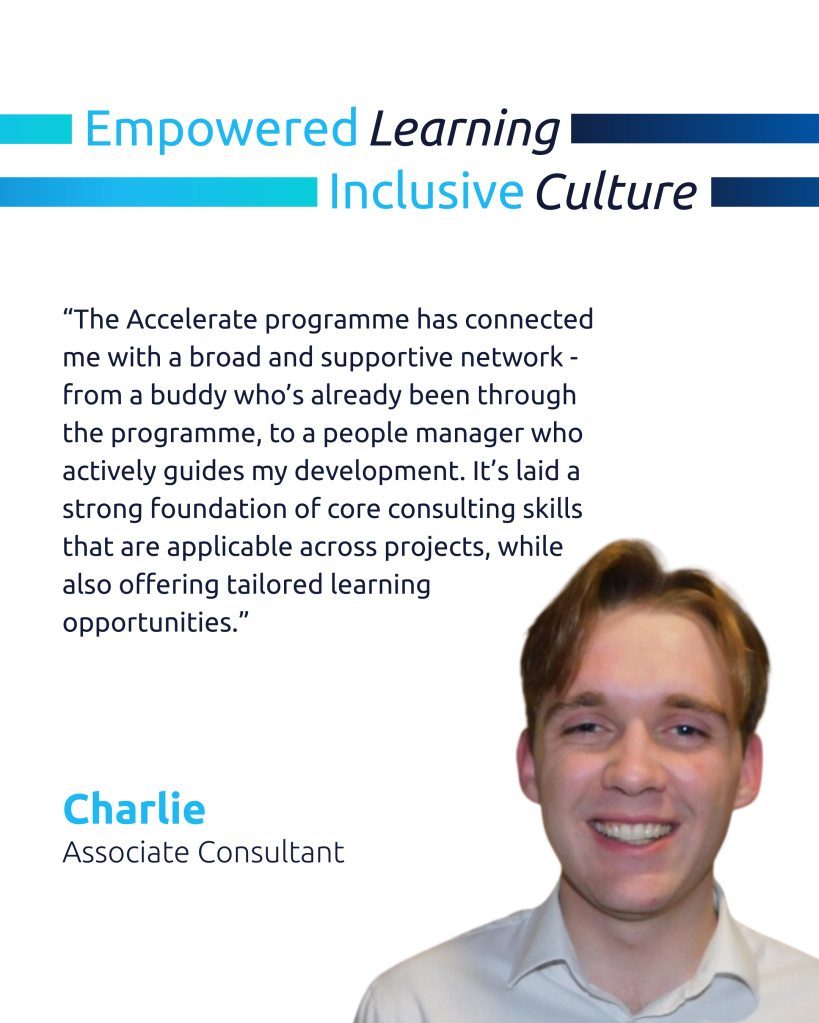 Empowered Learning
Inclusive Culture

“The Accelerate programme has connected me with a broad and supportive network - from a buddy who’s already been through the programme, to a people manager who actively guides my development. It’s laid a strong foundation of core consulting skills that are applicable across projects, while also offering tailored learning opportunities.”

Charlie
Associate Consultant